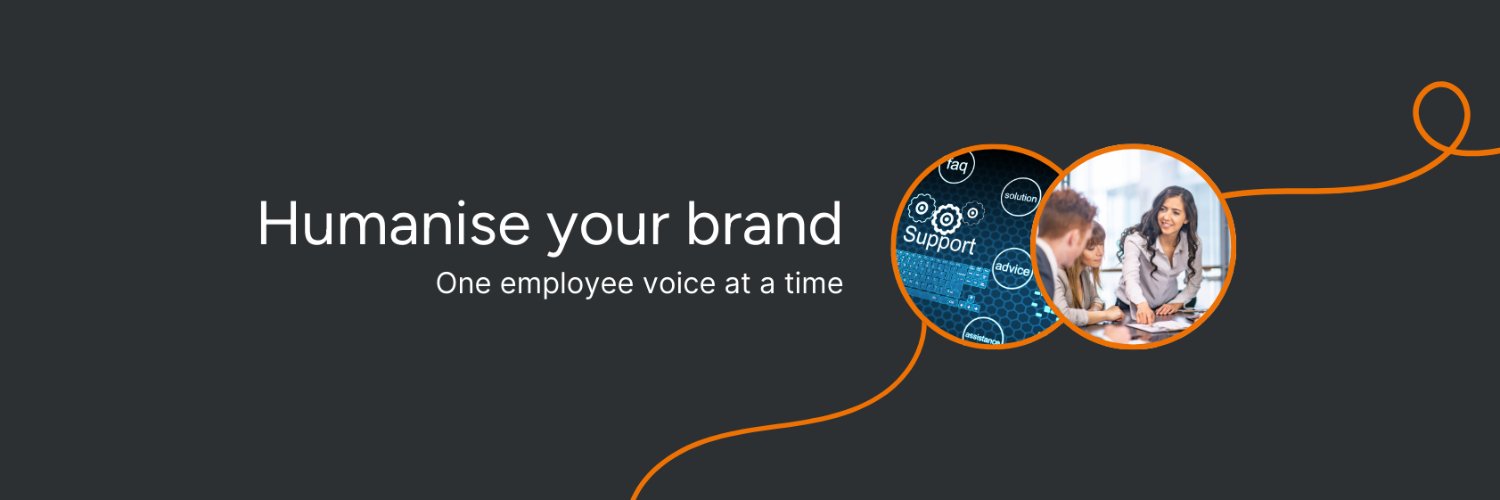 Humanise your brand

One employee voice at a time

faq

solution

Support

advice

assistance